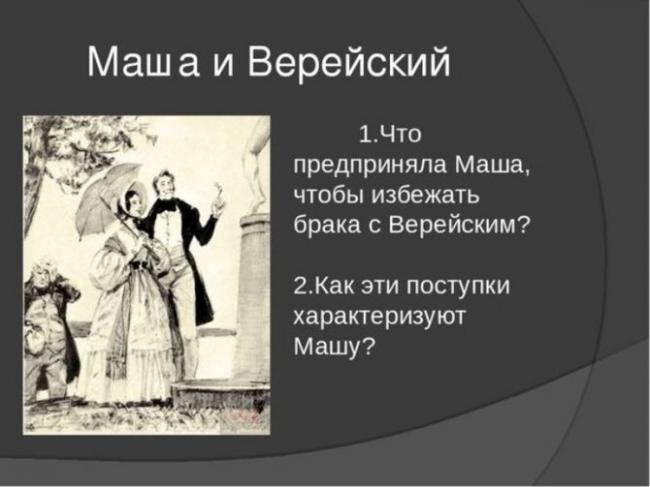 Маша и Верейский

1.Что предприняла Маша, чтобы избежать брака с Верейским?

2.Как эти поступки характеризуют Машу?